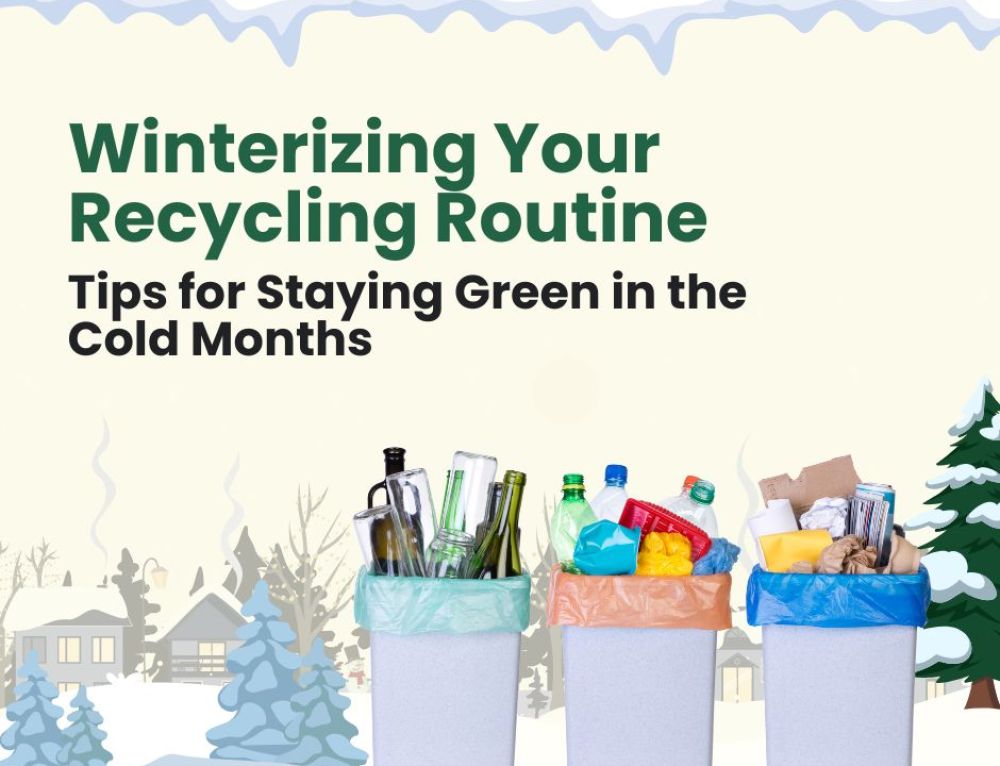 Winterizing Your Recycling Routine

Tips for Staying Green in the Cold Months